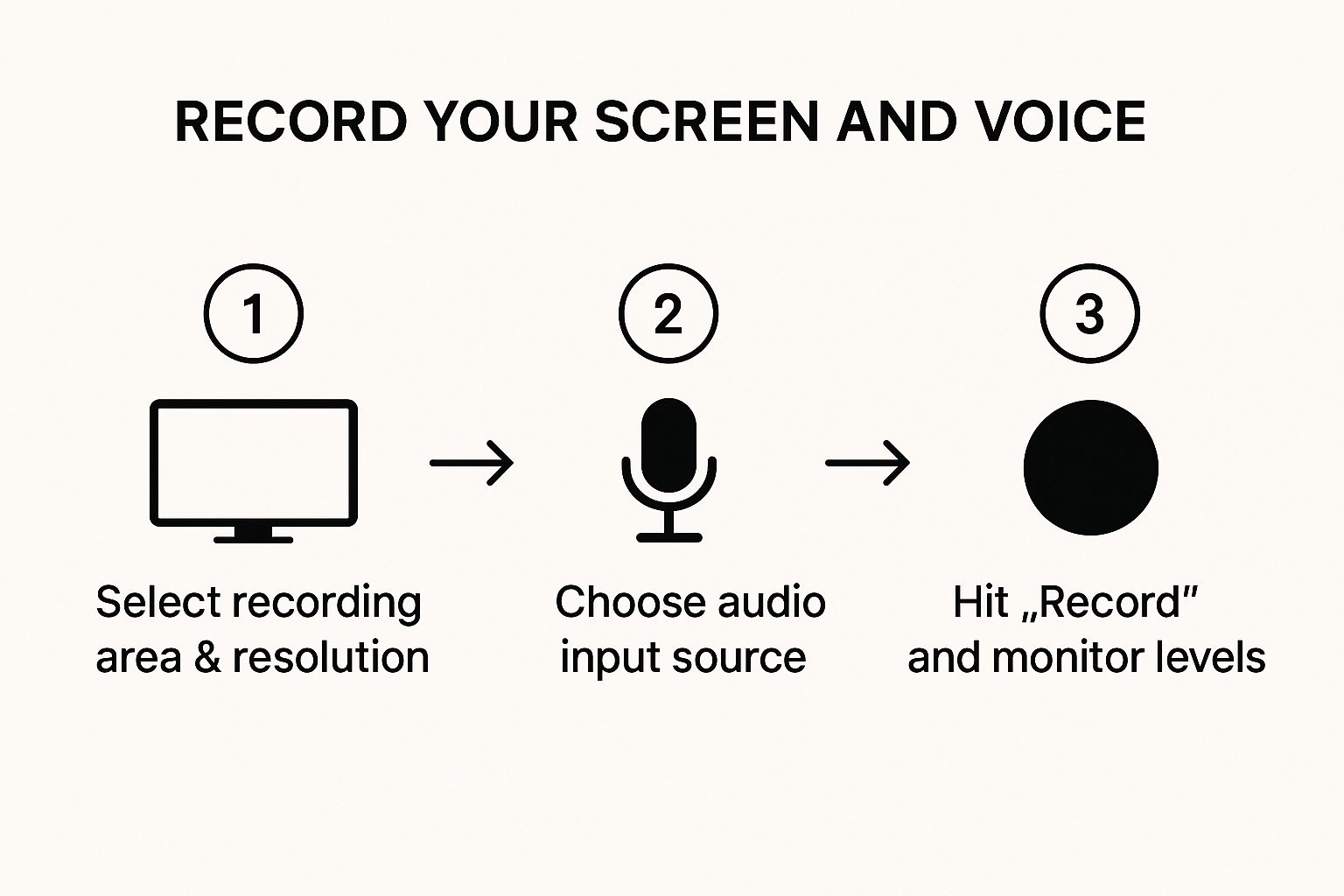 RECORD YOUR SCREEN AND VOICE

1

Select recording area & resolution

2

Choose audio input source

3

Hit „Record" and monitor levels